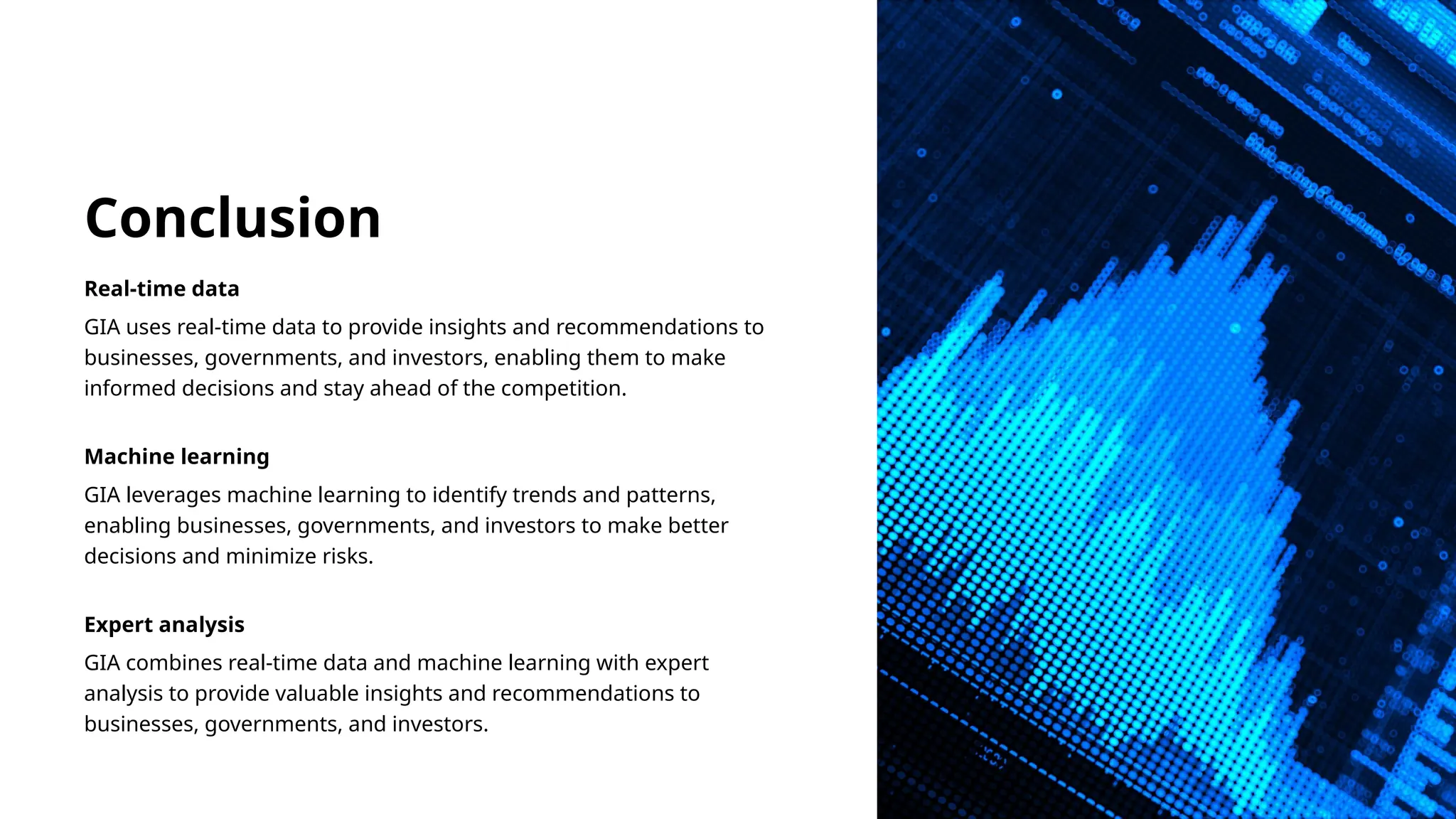 Conclusion

Real-time data

GIA uses real-time data to provide insights and recommendations to businesses, governments, and investors, enabling them to make informed decisions and stay ahead of the competition.

Machine learning

GIA leverages machine learning to identify trends and patterns, enabling businesses, governments, and investors to make better decisions and minimize risks.

Expert analysis

GIA combines real-time data and machine learning with expert analysis to provide valuable insights and recommendations to businesses, governments, and investors.